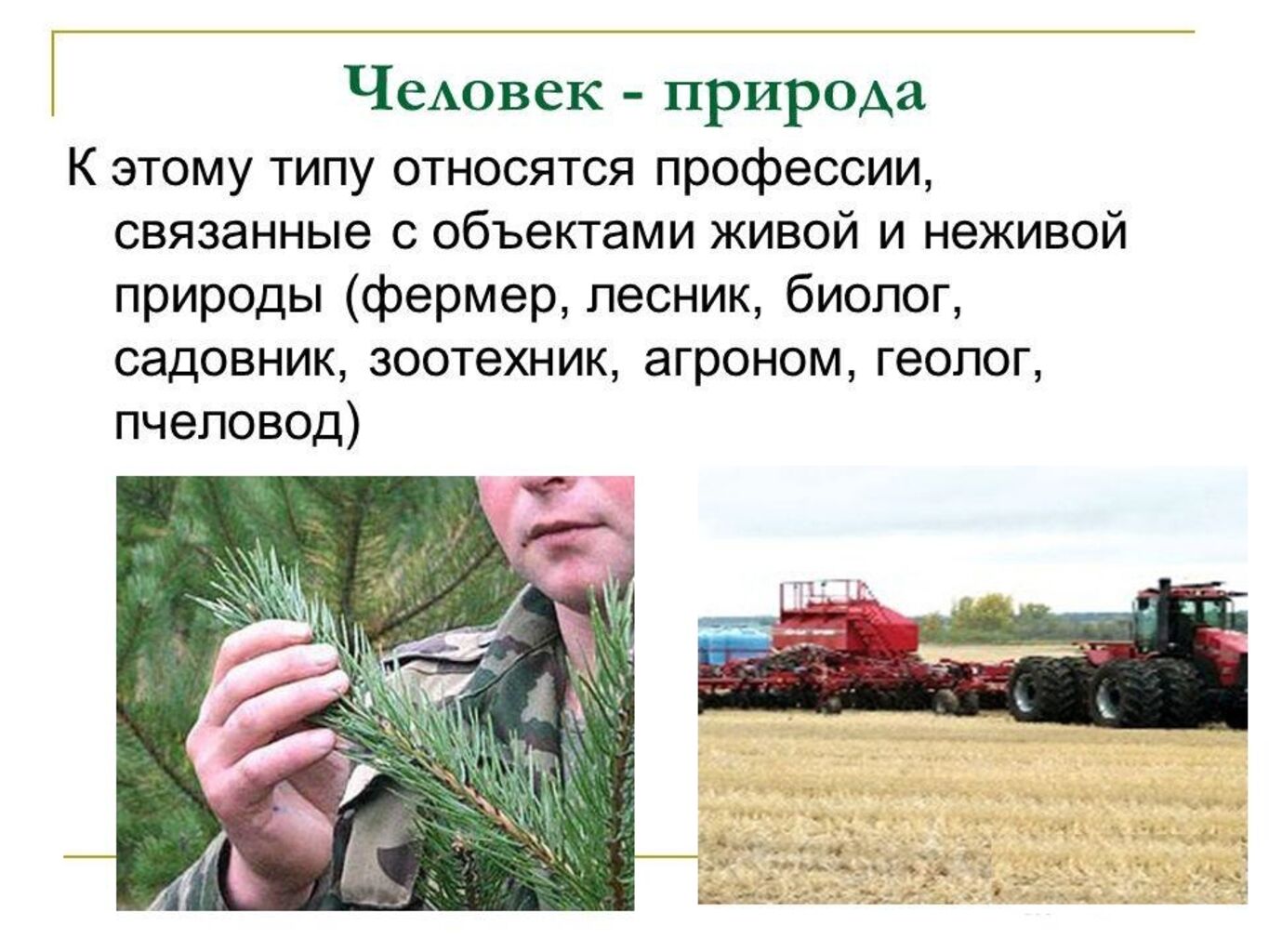 Человек - природа

К этому типу относятся профессии, связанные с объектами живой и неживой природы (фермер, лесник, биолог, садовник, зоотехник, агроном, геолог, пчеловод)